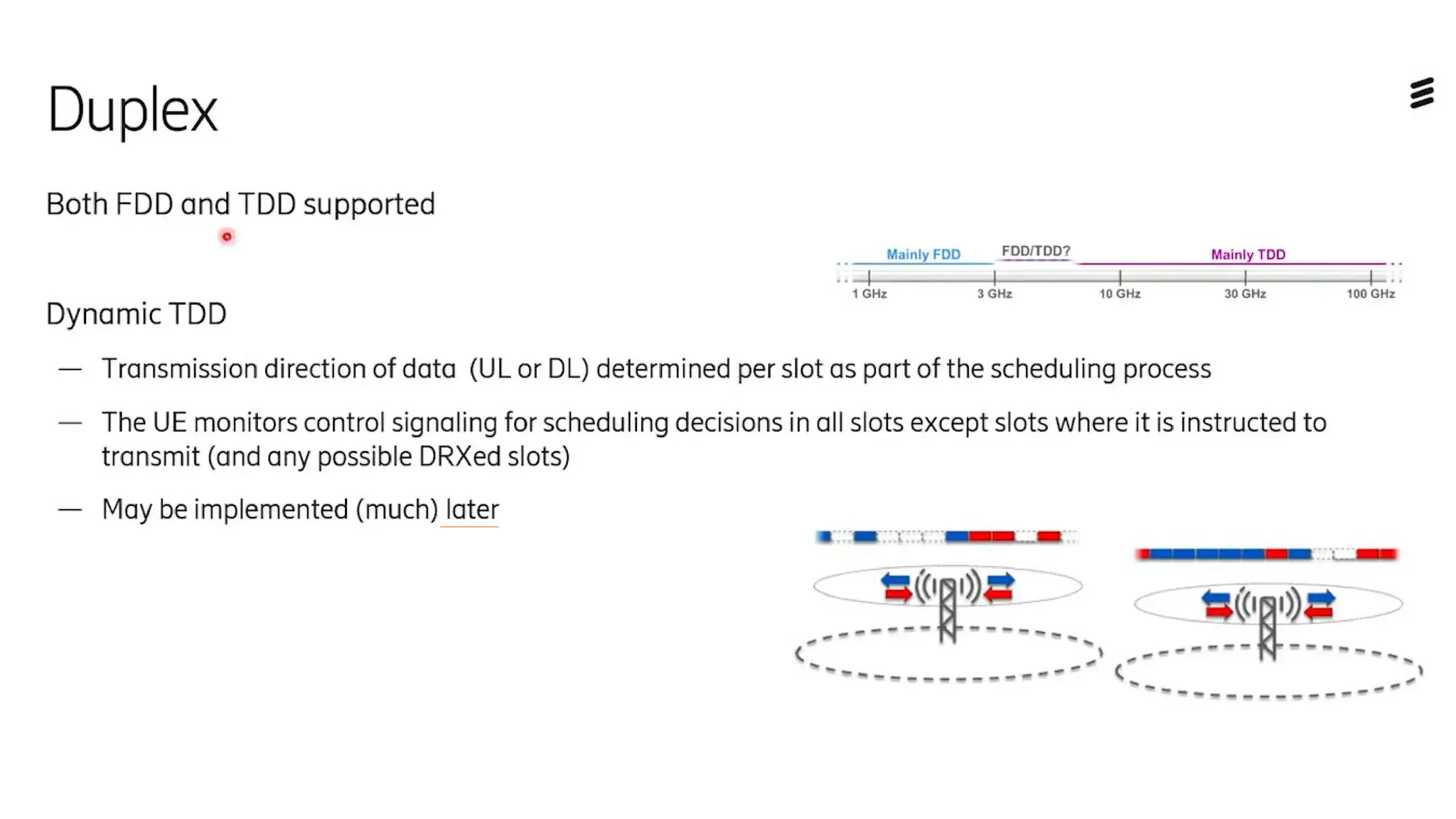 Duplex

Both FDD and TDD supported

Mainly FDD
FDD/TDD?
Mainly TDD
1 GHz
3 GHz
10 GHz
30 GHz
100 GHz

Dynamic TDD

— Transmission direction of data (UL or DL) determined per slot as part of the scheduling process

— The UE monitors control signaling for scheduling decisions in all slots except slots where it is instructed to transmit (and any possible DRXed slots)

— May be implemented (much) later